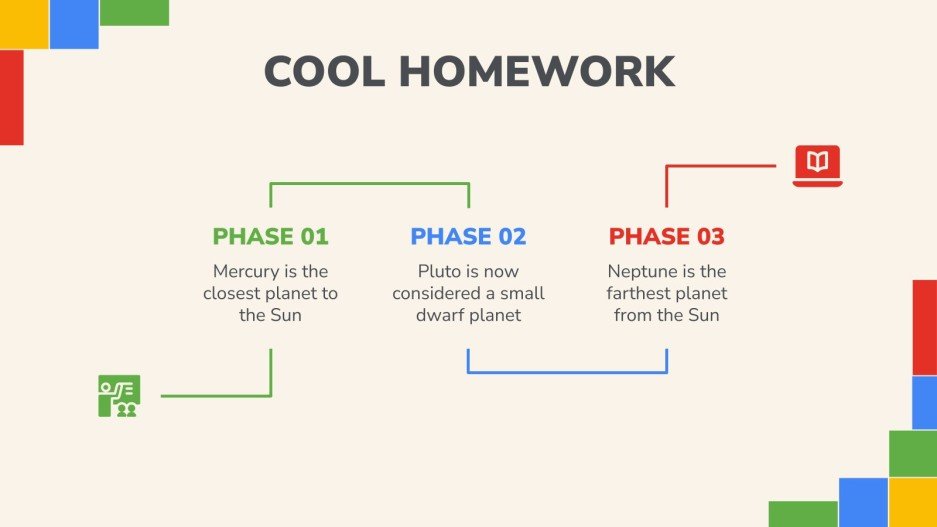 COOL HOMEWORK

PHASE 01

Mercury is the closest planet to the Sun

PHASE 02

Pluto is now considered a small dwarf planet

PHASE 03

Neptune is the farthest planet from the Sun